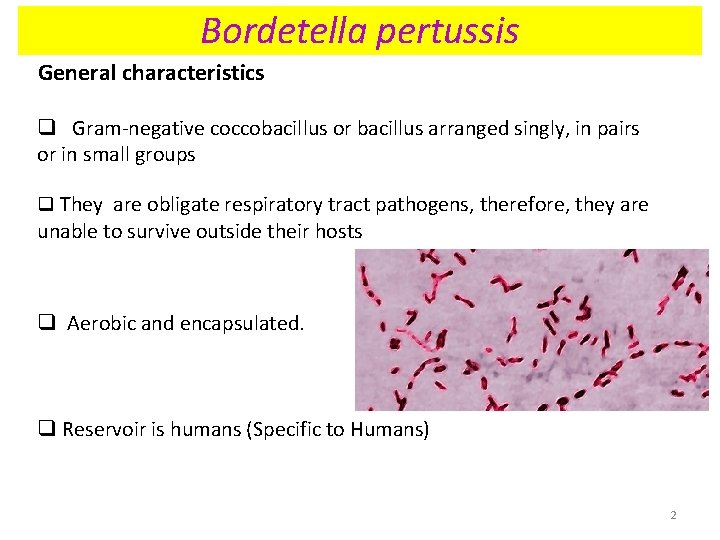 Bordetella pertussis

General characteristics

❑ Gram-negative coccobacillus or bacillus arranged singly, in pairs or in small groups

❑ They are obligate respiratory tract pathogens, therefore, they are unable to survive outside their hosts

❑ Aerobic and encapsulated.

❑ Reservoir is humans (Specific to Humans)

2